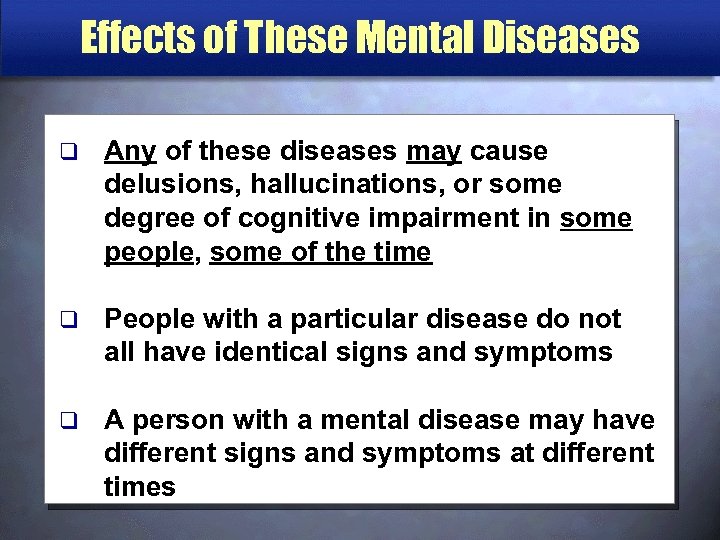 Effects of These Mental Diseases

❑ Any of these diseases may cause delusions, hallucinations, or some degree of cognitive impairment in some people, some of the time

❑ People with a particular disease do not all have identical signs and symptoms

❑ A person with a mental disease may have different signs and symptoms at different times